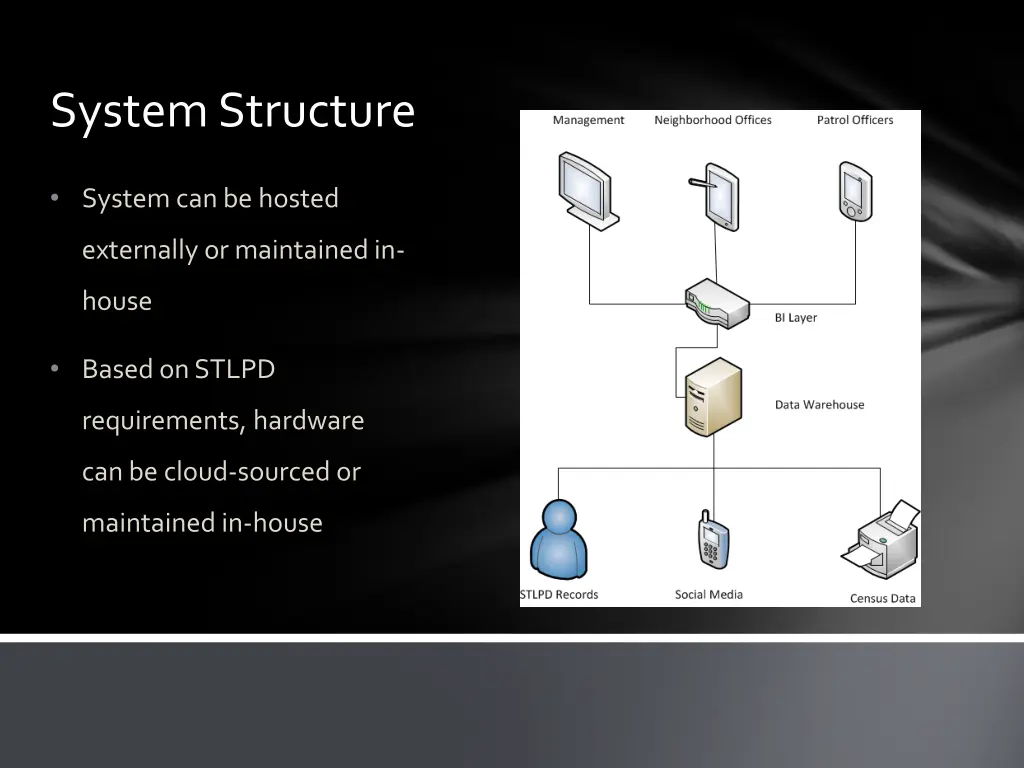 System Structure

• System can be hosted externally or maintained in-house

• Based on STLPD requirements, hardware can be cloud-sourced or maintained in-house

Management
Neighborhood Offices
Patrol Officers
BI Layer
Data Warehouse
STLPD Records
Social Media
Census Data